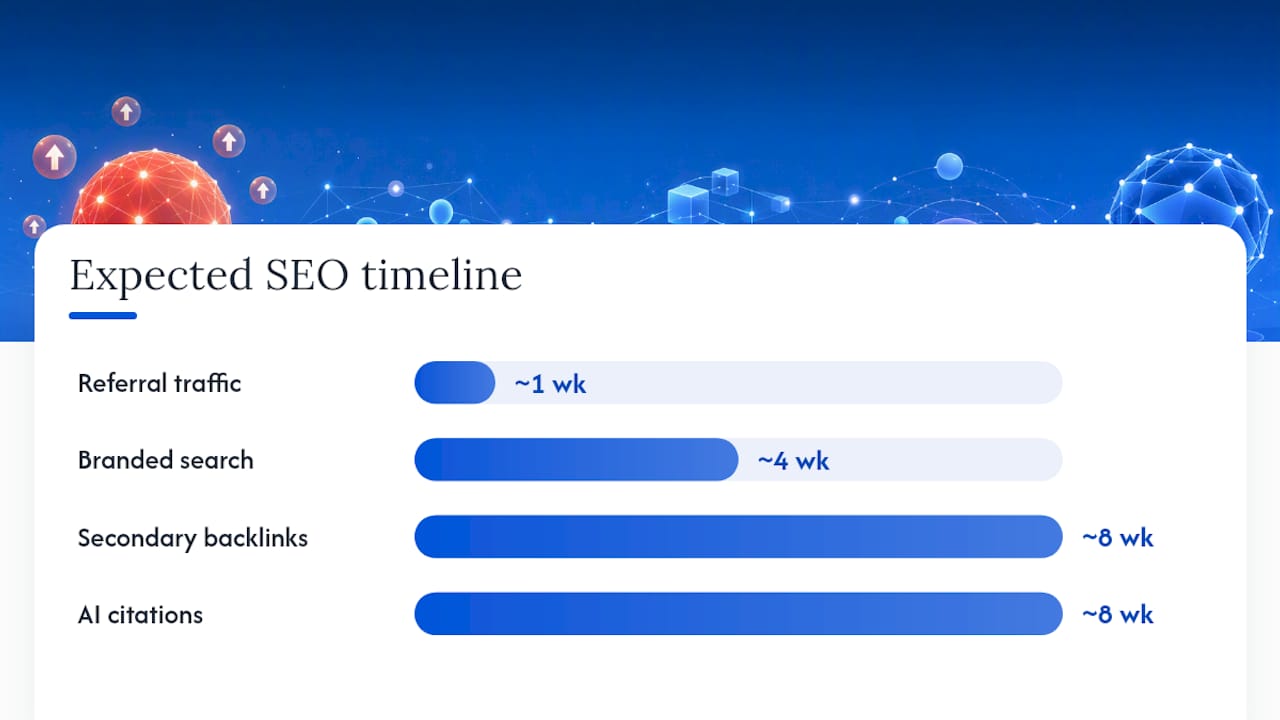 Expected SEO timeline

Referral traffic ~1 wk

Branded search ~4 wk

Secondary backlinks ~8 wk

AI citations ~8 wk